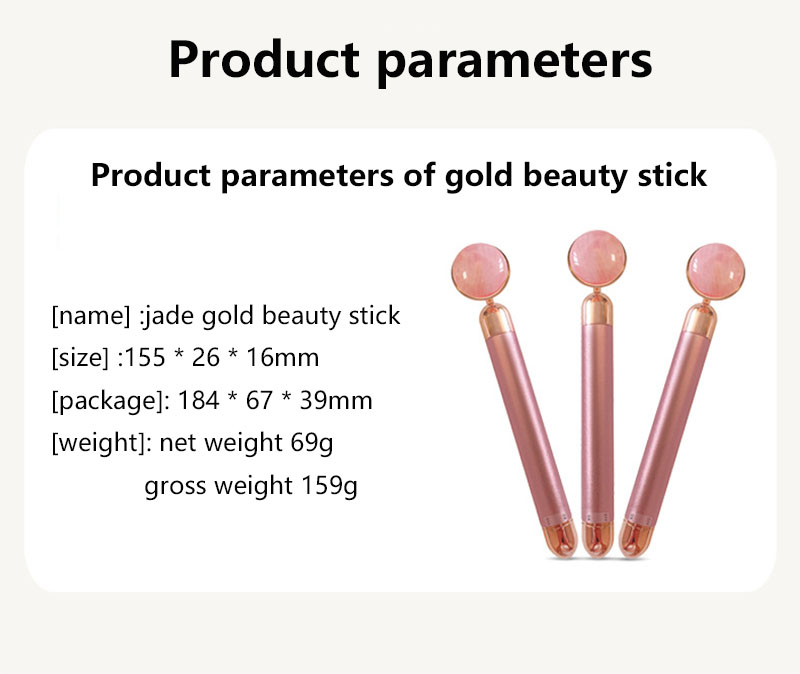 Product parameters

Product parameters of gold beauty stick

[name] :jade gold beauty stick
[size] :155 * 26 * 16mm
[package]: 184 * 67 * 39mm
[weight]: net weight 69g
gross weight 159g